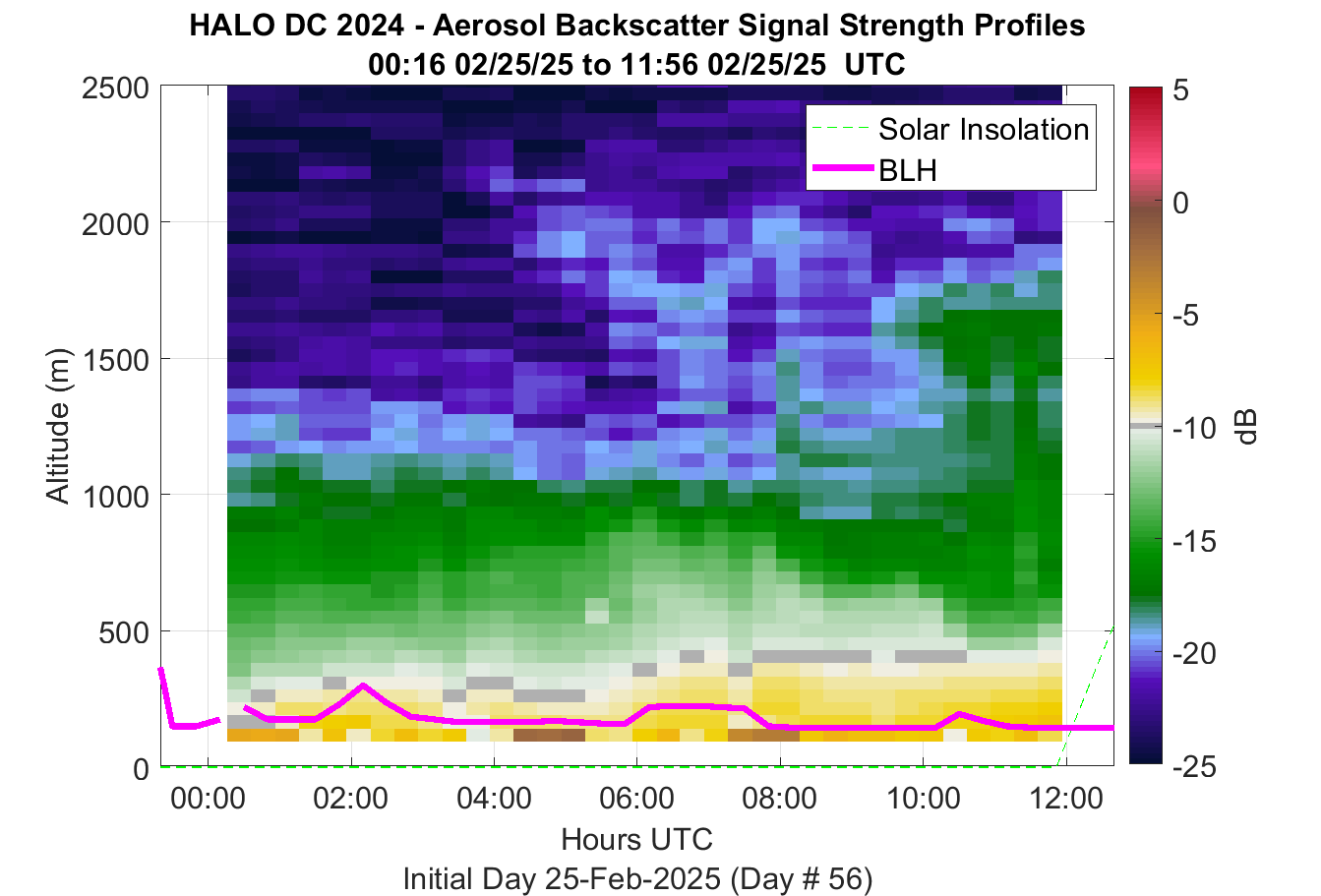 HALO DC 2024 - Aerosol Backscatter Signal Strength Profiles
00:16 02/25/25 to 11:56 02/25/25 UTC

Solar Insolation
BLH

Altitude (m)
2500
2000
1500
1000
500
0

00:00
02:00
04:00
06:00
08:00
10:00
12:00
Hours UTC
Initial Day 25-Feb-2025 (Day # 56)

5
0
-5
-10
-15
-20
-25
dB